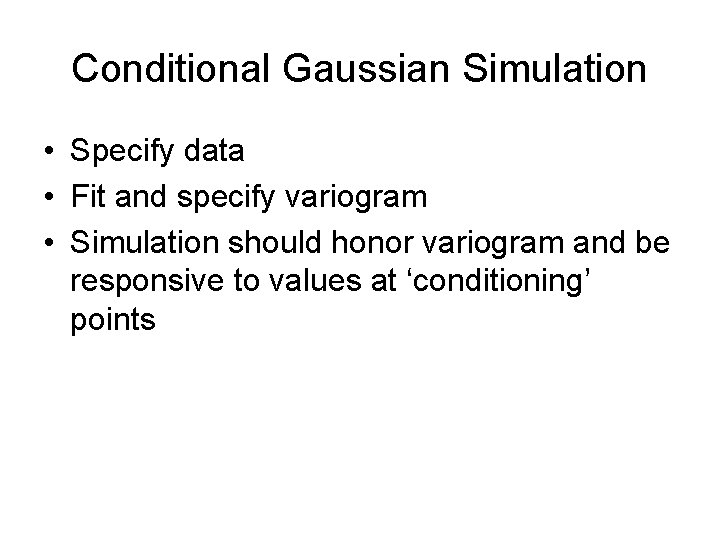 Conditional Gaussian Simulation

• Specify data
• Fit and specify variogram
• Simulation should honor variogram and be responsive to values at ‘conditioning’ points